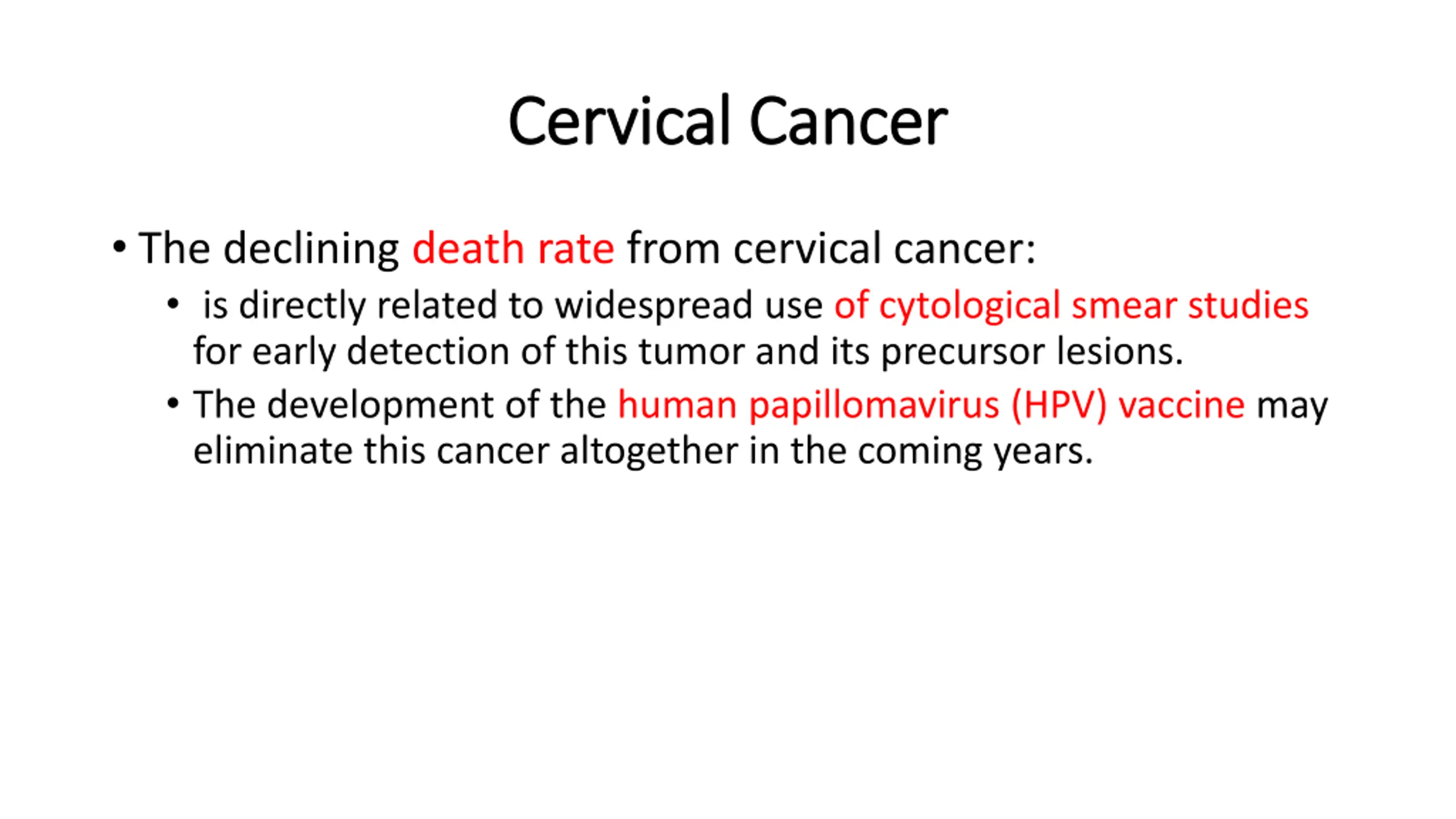 Cervical Cancer

• The declining death rate from cervical cancer:
  • is directly related to widespread use of cytological smear studies for early detection of this tumor and its precursor lesions.
  • The development of the human papillomavirus (HPV) vaccine may eliminate this cancer altogether in the coming years.